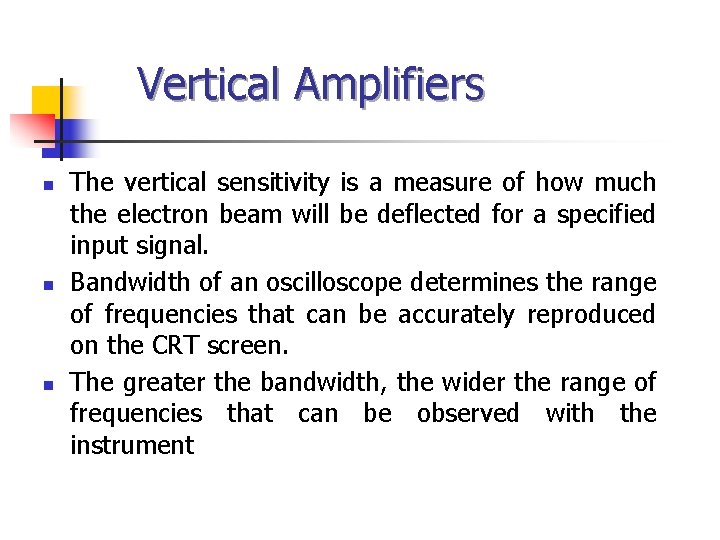 Vertical Amplifiers

- The vertical sensitivity is a measure of how much the electron beam will be deflected for a specified input signal.
- Bandwidth of an oscilloscope determines the range of frequencies that can be accurately reproduced on the CRT screen.
- The greater the bandwidth, the wider the range of frequencies that can be observed with the instrument